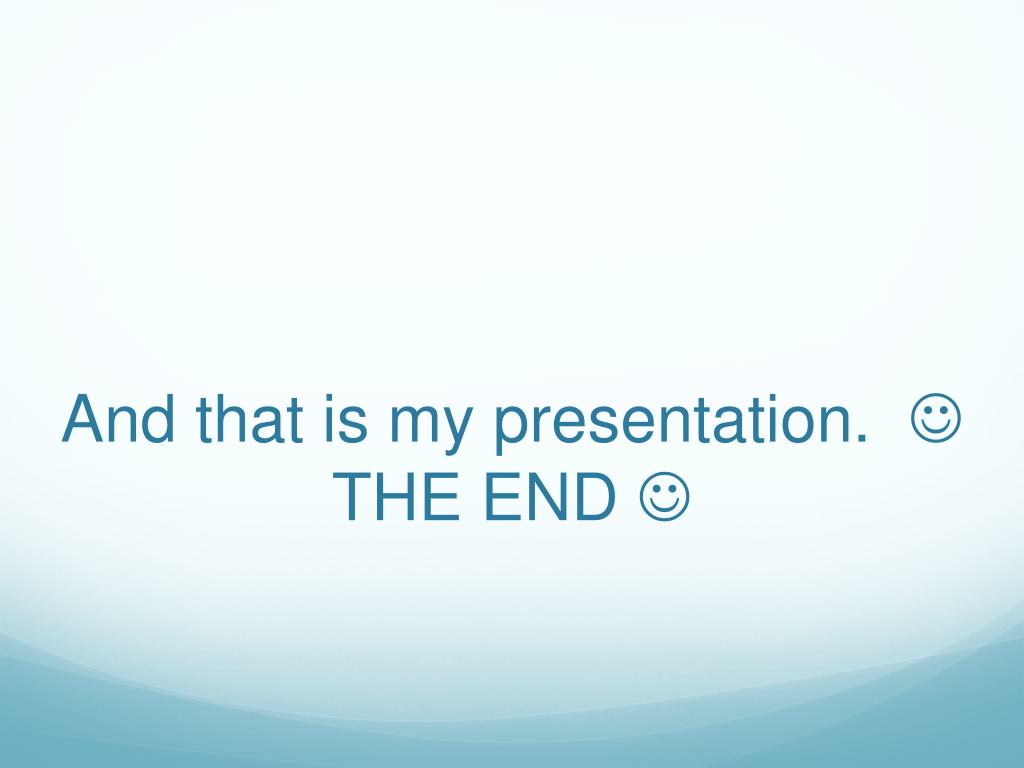 And that is my presentation. ☺
THE END ☺